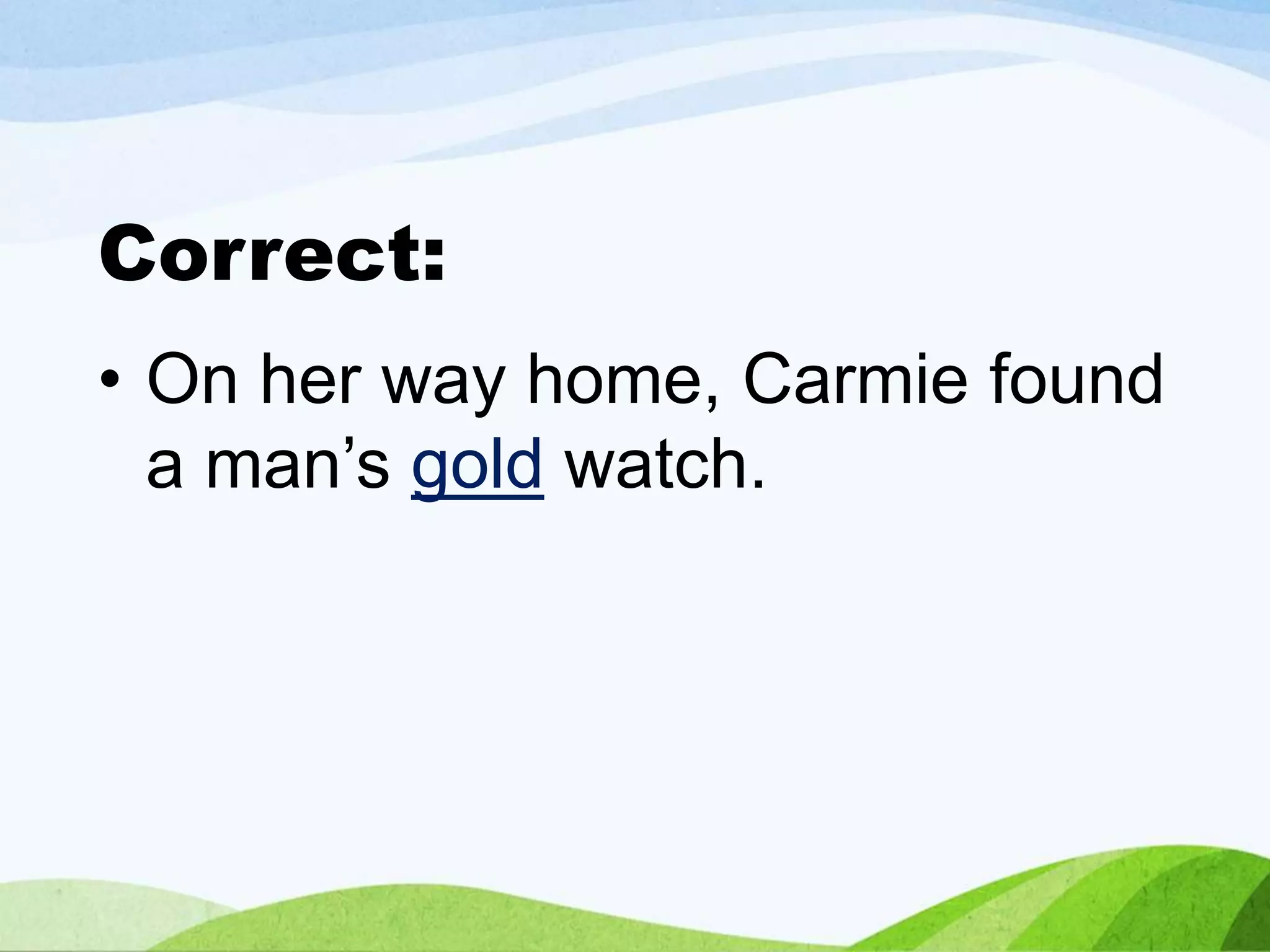 Correct:

• On her way home, Carmie found a man’s gold watch.